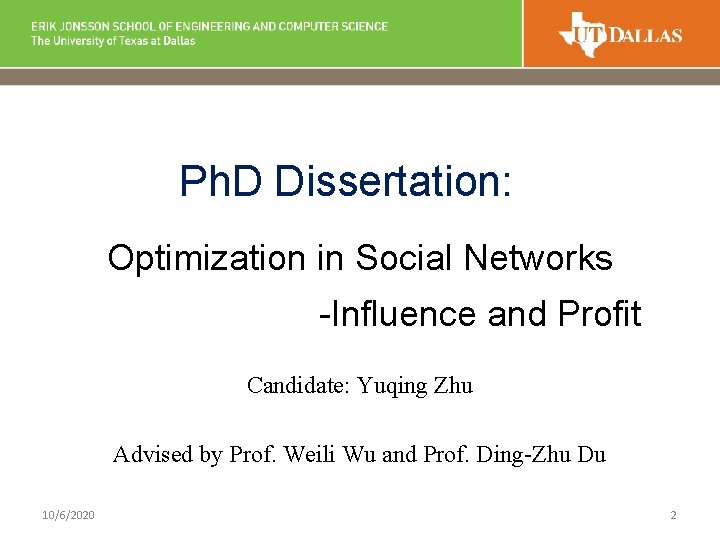 ERIK JONSSON SCHOOL OF ENGINEERING AND COMPUTER SCIENCE
The University of Texas at Dallas

UT DALLAS

PhD Dissertation:

Optimization in Social Networks
-Influence and Profit

Candidate: Yuqing Zhu

Advised by Prof. Weili Wu and Prof. Ding-Zhu Du

10/6/2020

2